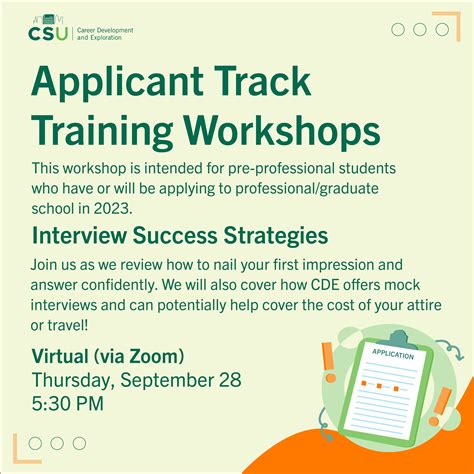 CSU | Career Development and Exploration

Applicant Track Training Workshops

This workshop is intended for pre-professional students who have or will be applying to professional/graduate school in 2023.

Interview Success Strategies

Join us as we review how to nail your first impression and answer confidently. We will also cover how CDE offers mock interviews and can potentially help cover the cost of your attire or travel!

Virtual (via Zoom)
Thursday, September 28
5:30 PM

APPLICATION